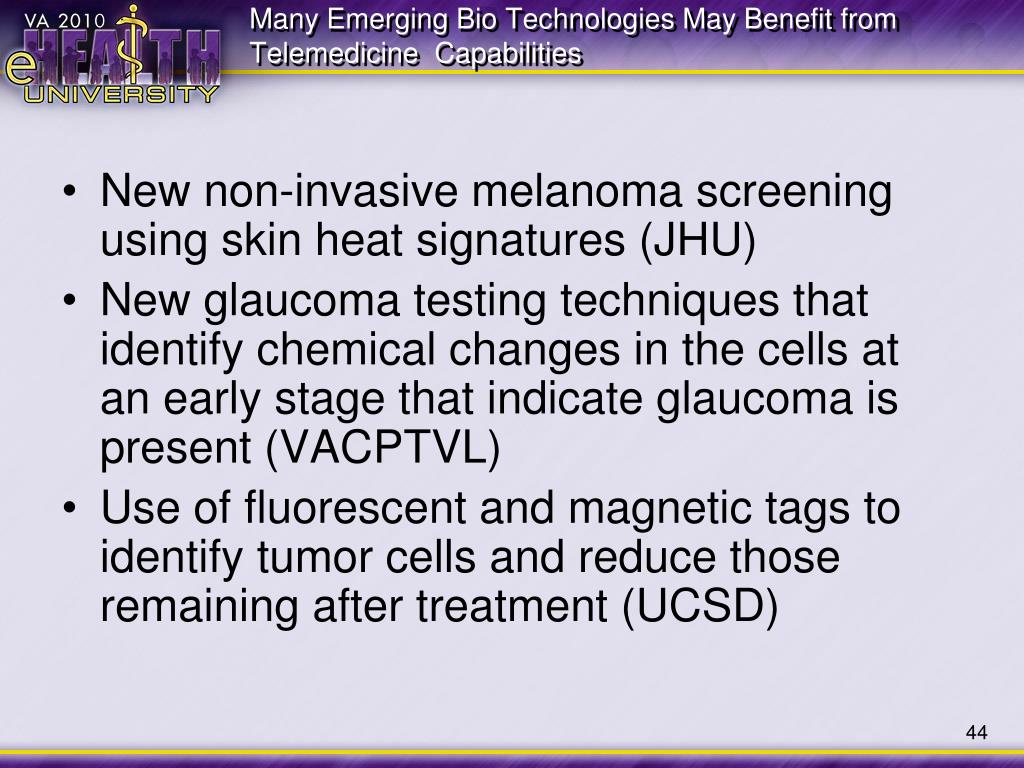 VA 2010
eHEALTH
UNIVERSITY

Many Emerging Bio Technologies May Benefit from Telemedicine Capabilities

• New non-invasive melanoma screening using skin heat signatures (JHU)
• New glaucoma testing techniques that identify chemical changes in the cells at an early stage that indicate glaucoma is present (VACPTVL)
• Use of fluorescent and magnetic tags to identify tumor cells and reduce those remaining after treatment (UCSD)

44